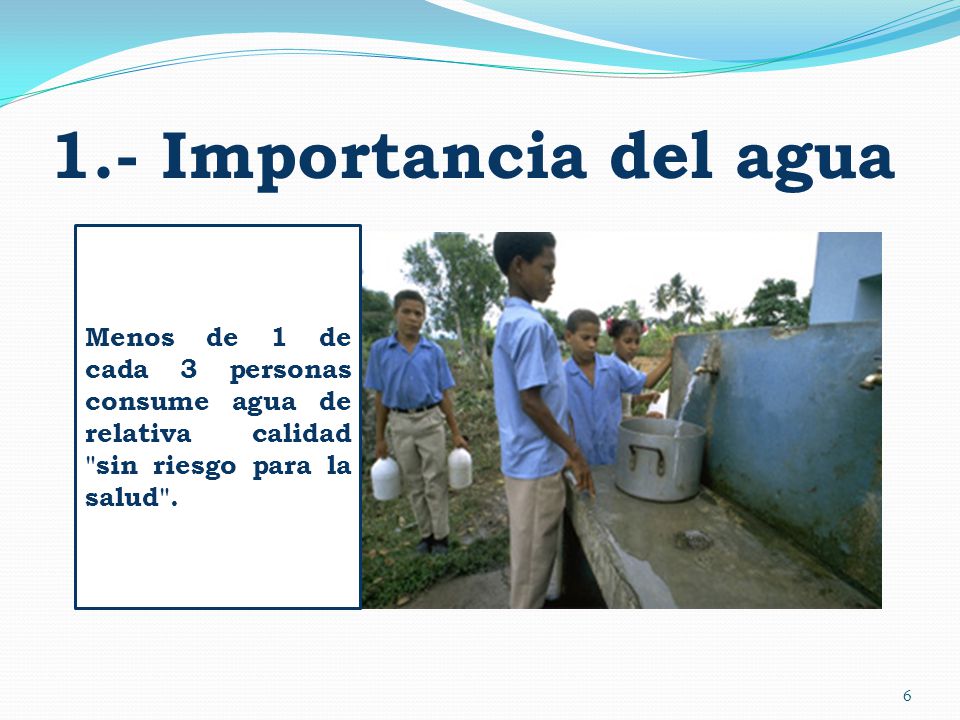 1.- Importancia del agua

Menos de 1 de cada 3 personas consume agua de relativa calidad "sin riesgo para la salud".

6